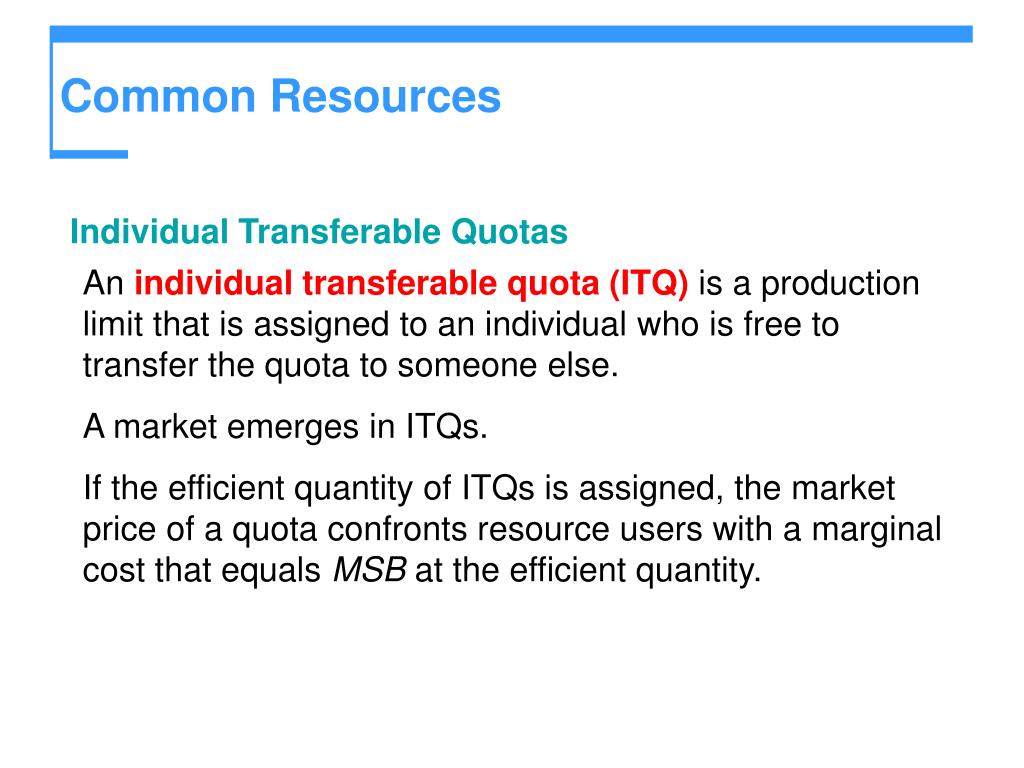 Common Resources

Individual Transferable Quotas

An individual transferable quota (ITQ) is a production limit that is assigned to an individual who is free to transfer the quota to someone else.

A market emerges in ITQs.

If the efficient quantity of ITQs is assigned, the market price of a quota confronts resource users with a marginal cost that equals MSB at the efficient quantity.